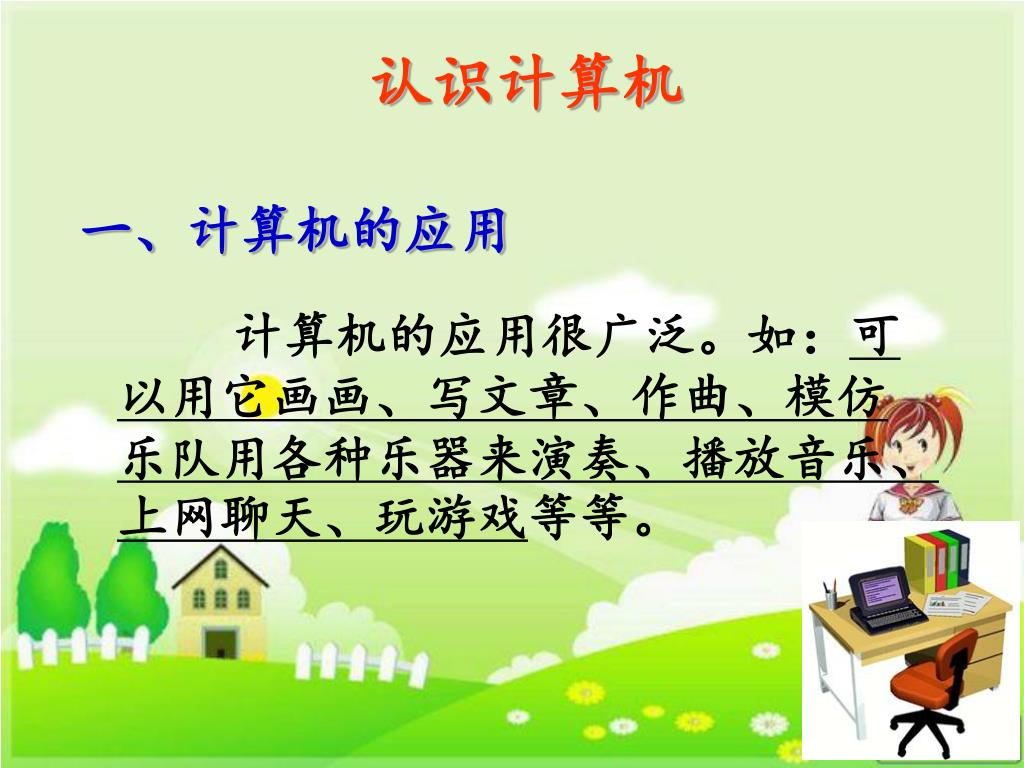 认识计算机

一、计算机的应用

计算机的应用很广泛。如：可以用它画画、写文章、作曲、模仿乐队用各种乐器来演奏、播放音乐、上网聊天、玩游戏等等。